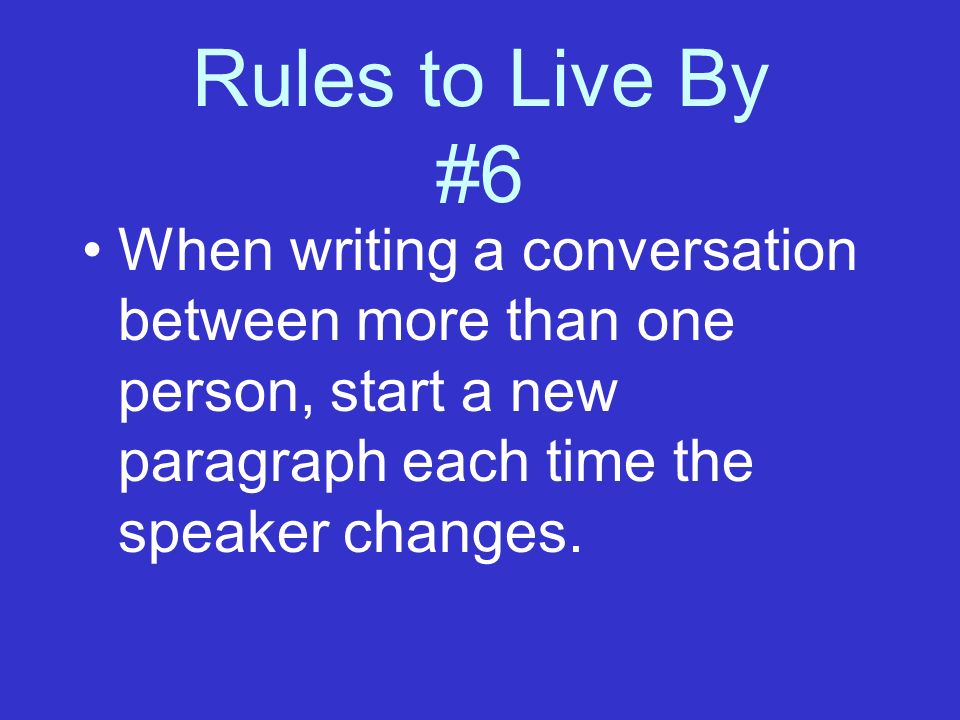 Rules to Live By
#6

• When writing a conversation between more than one person, start a new paragraph each time the speaker changes.